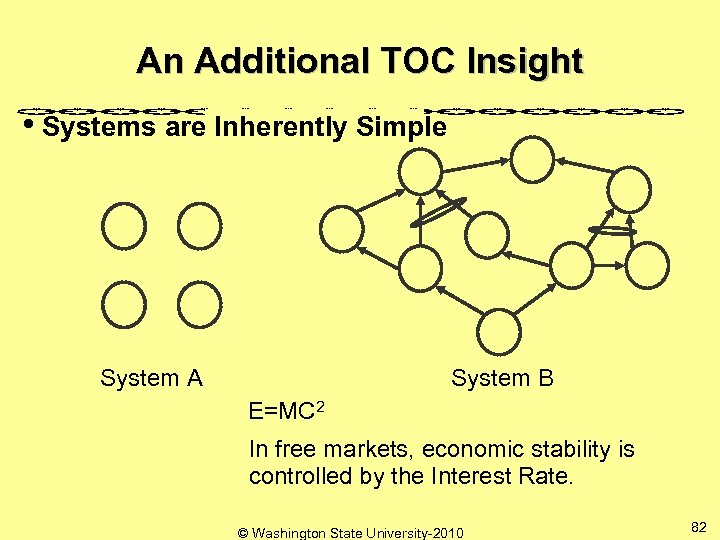 An Additional TOC Insight

• Systems are Inherently Simple

System A

System B

$E=MC^2$

In free markets, economic stability is controlled by the Interest Rate.

© Washington State University-2010

82